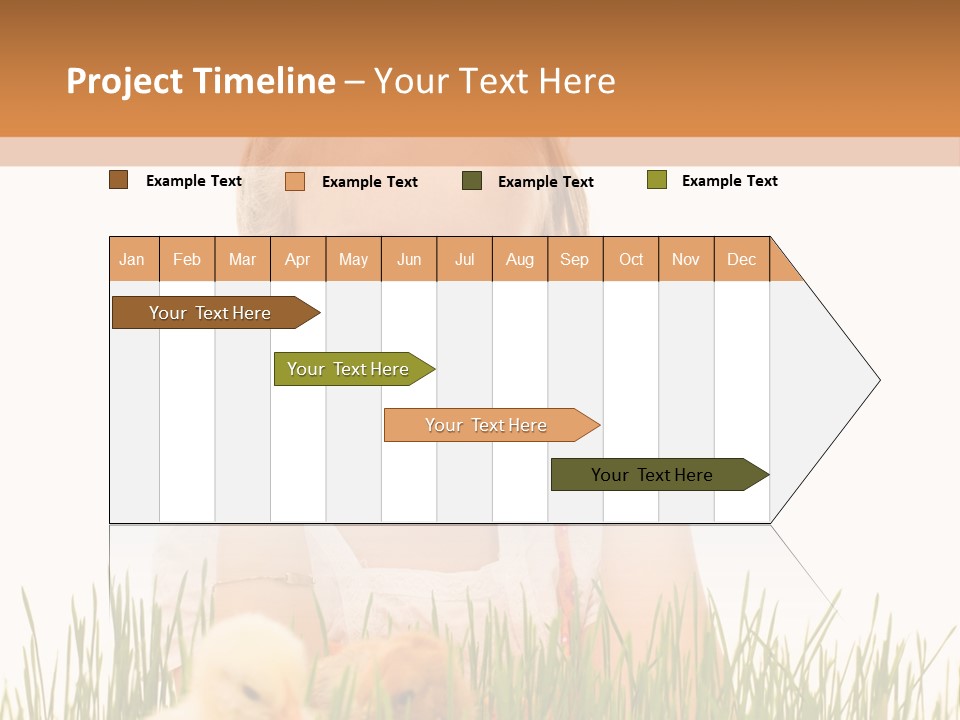 Project Timeline – Your Text Here

Example Text
Example Text
Example Text
Example Text

| Jan | Feb | Mar | Apr | May | Jun | Jul | Aug | Sep | Oct | Nov | Dec |
|---|---|---|---|---|---|---|---|---|---|---|---|

Your Text Here

Your Text Here

Your Text Here

Your Text Here